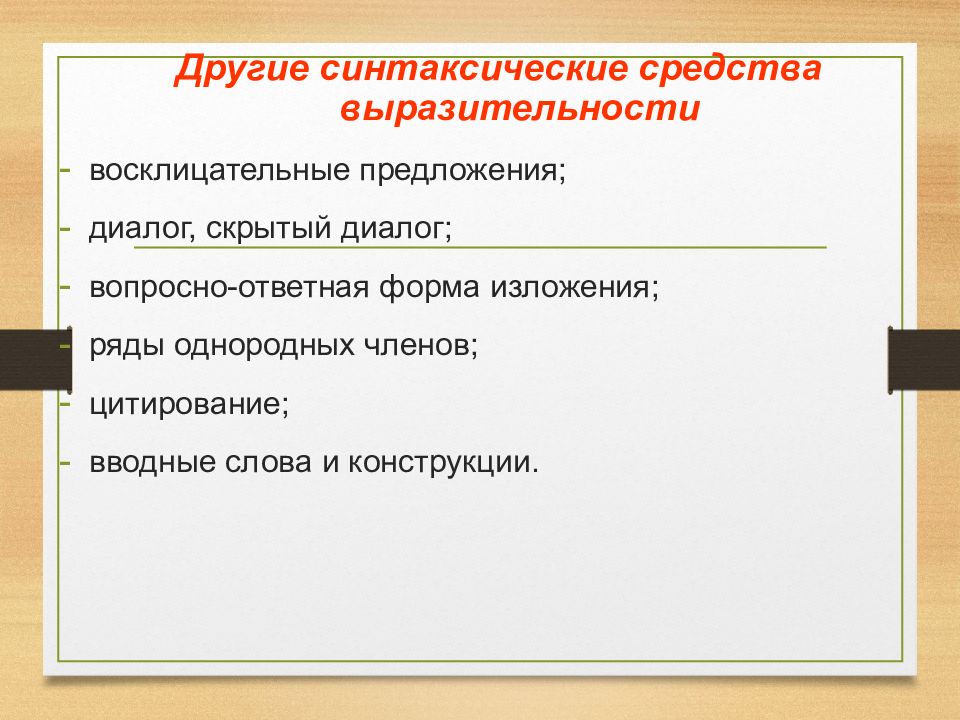 Другие синтаксические средства выразительности

- восклицательные предложения;
- диалог, скрытый диалог;
- вопросно-ответная форма изложения;
- ряды однородных членов;
- цитирование;
- вводные слова и конструкции.